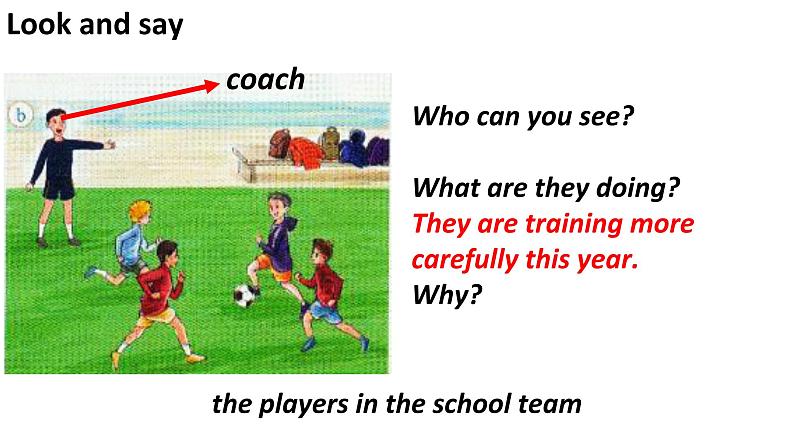 Look and say

coach

b

Who can you see?

What are they doing?
They are training more carefully this year.
Why?

the players in the school team